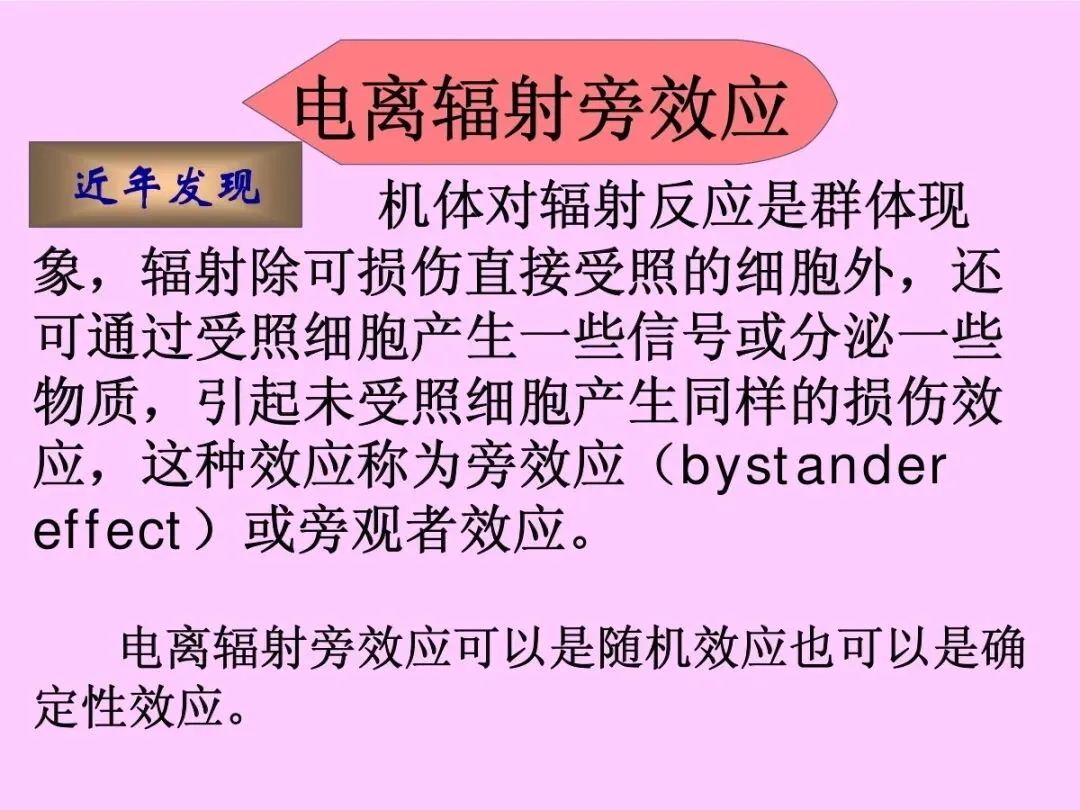 电离辐射旁效应

近年发现

机体对辐射反应是群体现象，辐射除可损伤直接受照的细胞外，还可通过受照细胞产生一些信号或分泌一些物质，引起未受照细胞产生同样的损伤效应，这种效应称为旁效应（bystander effect）或旁观者效应。

电离辐射旁效应可以是随机效应也可以是确定性效应。